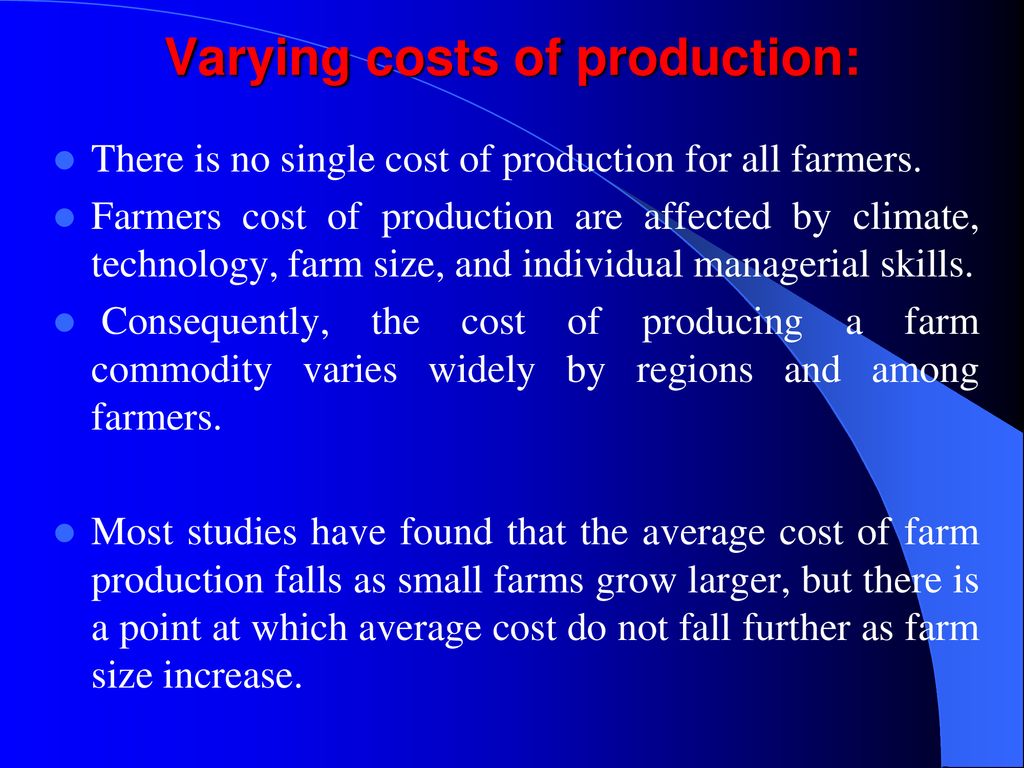 Varying costs of production:

There is no single cost of production for all farmers.

Farmers cost of production are affected by climate, technology, farm size, and individual managerial skills.

Consequently, the cost of producing a farm commodity varies widely by regions and among farmers.

Most studies have found that the average cost of farm production falls as small farms grow larger, but there is a point at which average cost do not fall further as farm size increase.